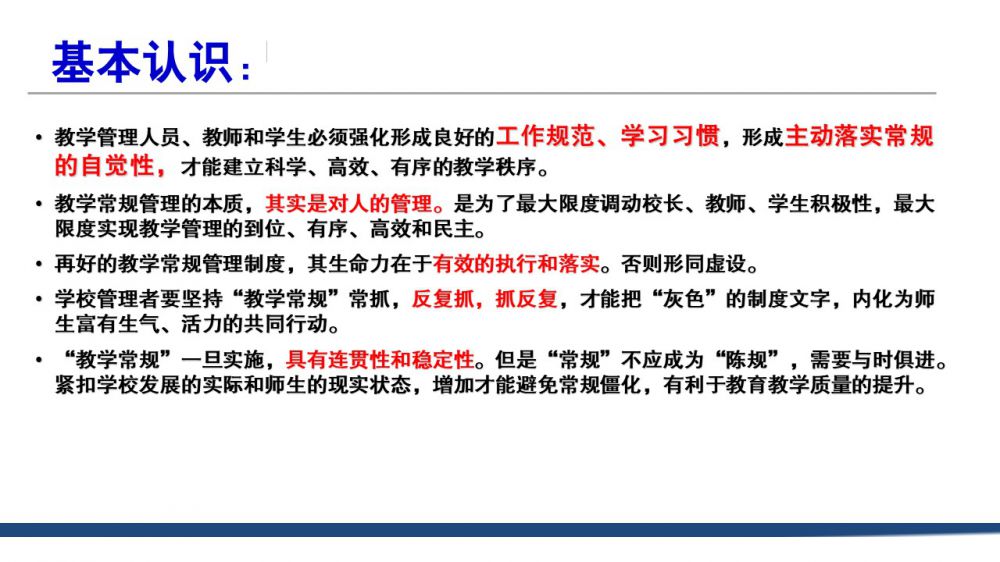 基本认识：

• 教学管理人员、教师和学生必须强化形成良好的工作规范、学习习惯，形成主动落实常规的自觉性，才能建立科学、高效、有序的教学秩序。

• 教学常规管理的本质，其实是对人的管理。是为了最大限度调动校长、教师、学生积极性，最大限度实现教学管理的到位、有序、高效和民主。

• 再好的教学常规管理制度，其生命力在于有效的执行和落实。否则形同虚设。

• 学校管理者要坚持“教学常规”常抓，反复抓，抓反复，才能把“灰色”的制度文字，内化为师生富有生气、活力的共同行动。

• “教学常规”一旦实施，具有连贯性和稳定性。但是“常规”不应成为“陈规”，需要与时俱进。紧扣学校发展的实际和师生的现实状态，增加才能避免常规僵化，有利于教育教学质量的提升。